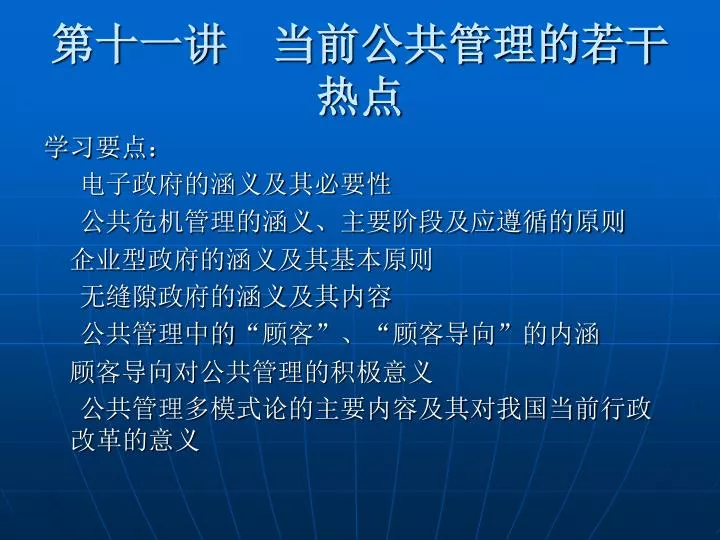 第十一讲　当前公共管理的若干热点

学习要点：

电子政府的涵义及其必要性

公共危机管理的涵义、主要阶段及应遵循的原则

企业型政府的涵义及其基本原则

无缝隙政府的涵义及其内容

公共管理中的“顾客”、“顾客导向”的内涵

顾客导向对公共管理的积极意义

公共管理多模式论的主要内容及其对我国当前行政改革的意义